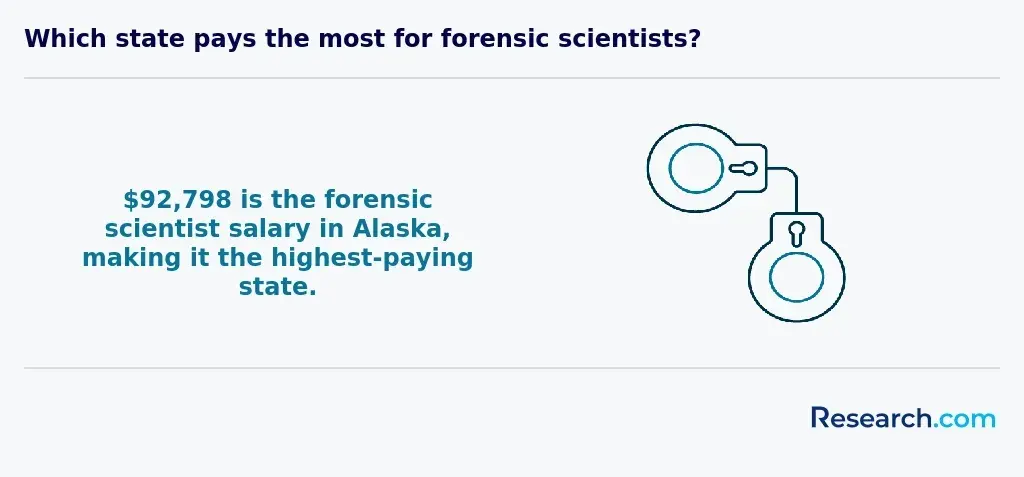 Which state pays the most for forensic scientists?

$92,798 is the forensic scientist salary in Alaska, making it the highest-paying state.

Research.com